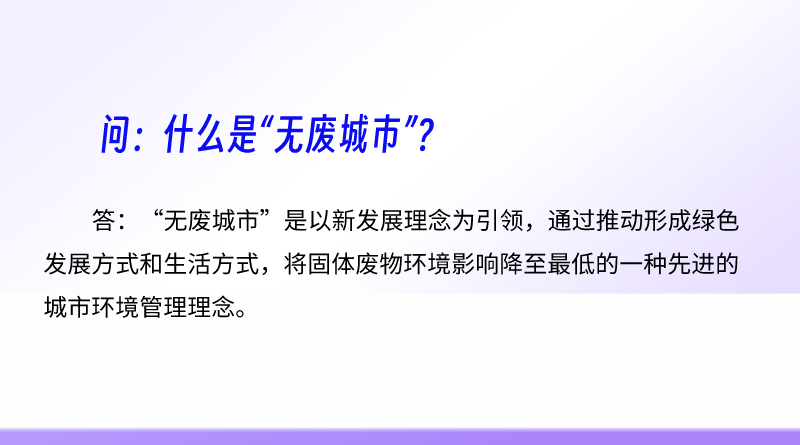 问：什么是“无废城市”？

答：“无废城市”是以新发展理念为引领，通过推动形成绿色发展方式和生活方式，将固体废物环境影响降至最低的一种先进的城市环境管理理念。